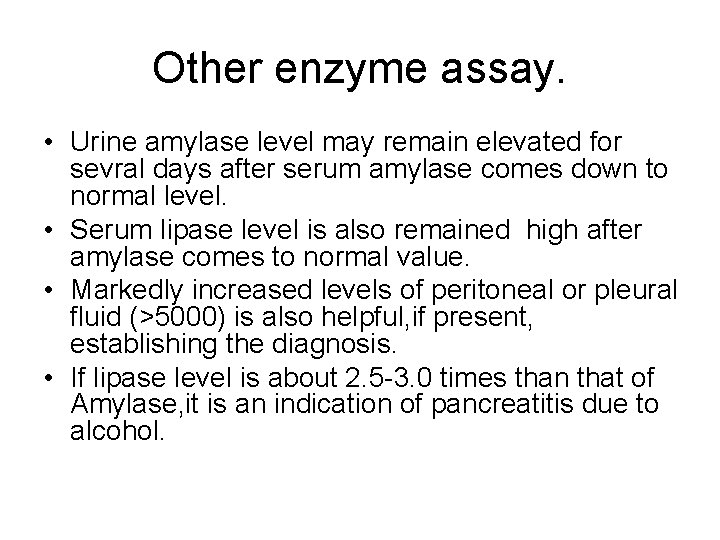 Other enzyme assay.

• Urine amylase level may remain elevated for sevral days after serum amylase comes down to normal level.
• Serum lipase level is also remained high after amylase comes to normal value.
• Markedly increased levels of peritoneal or pleural fluid (>5000) is also helpful,if present, establishing the diagnosis.
• If lipase level is about 2.5-3.0 times than that of Amylase,it is an indication of pancreatitis due to alcohol.